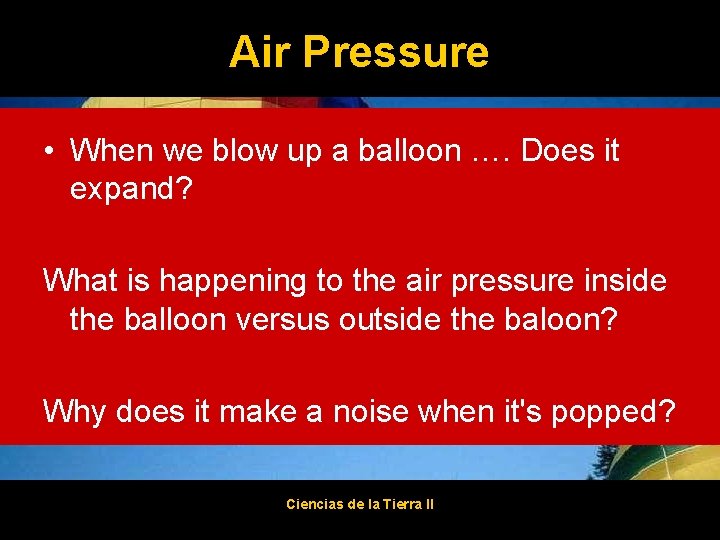 Air Pressure

• When we blow up a balloon …. Does it expand?

What is happening to the air pressure inside the balloon versus outside the baloon?

Why does it make a noise when it's popped?

Ciencias de la Tierra II